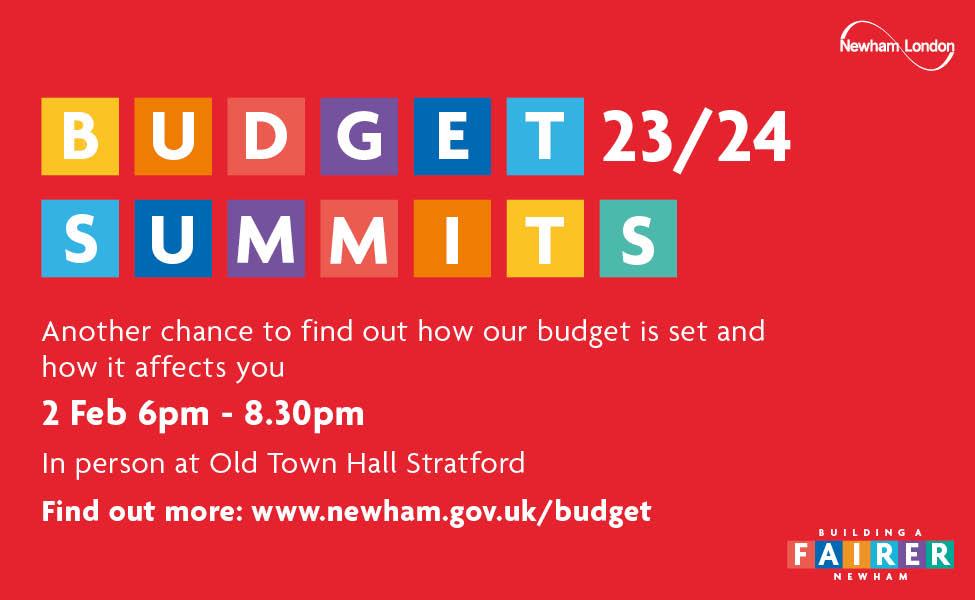 Newham London

BUDGET 23/24
SUMMITS

Another chance to find out how our budget is set and how it affects you

2 Feb 6pm - 8.30pm

In person at Old Town Hall Stratford

Find out more: www.newham.gov.uk/budget

BUILDING A
FAIRER
NEWHAM